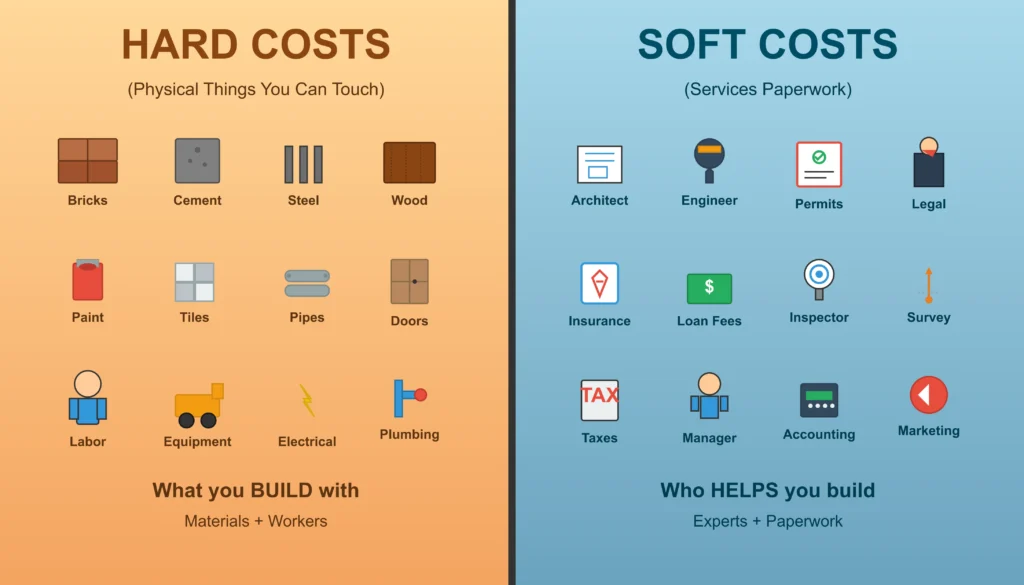 HARD COSTS

(Physical Things You Can Touch)

Bricks

Cement

Steel

Wood

Paint

Tiles

Pipes

Doors

Labor

Equipment

Electrical

Plumbing

What you BUILD with

Materials + Workers

SOFT COSTS

(Services Paperwork)

Architect

Engineer

Permits

Legal

Insurance

$

Loan Fees

Inspector

Survey

TAX

Taxes

Manager

Accounting

Marketing

Who HELPS you build

Experts + Paperwork